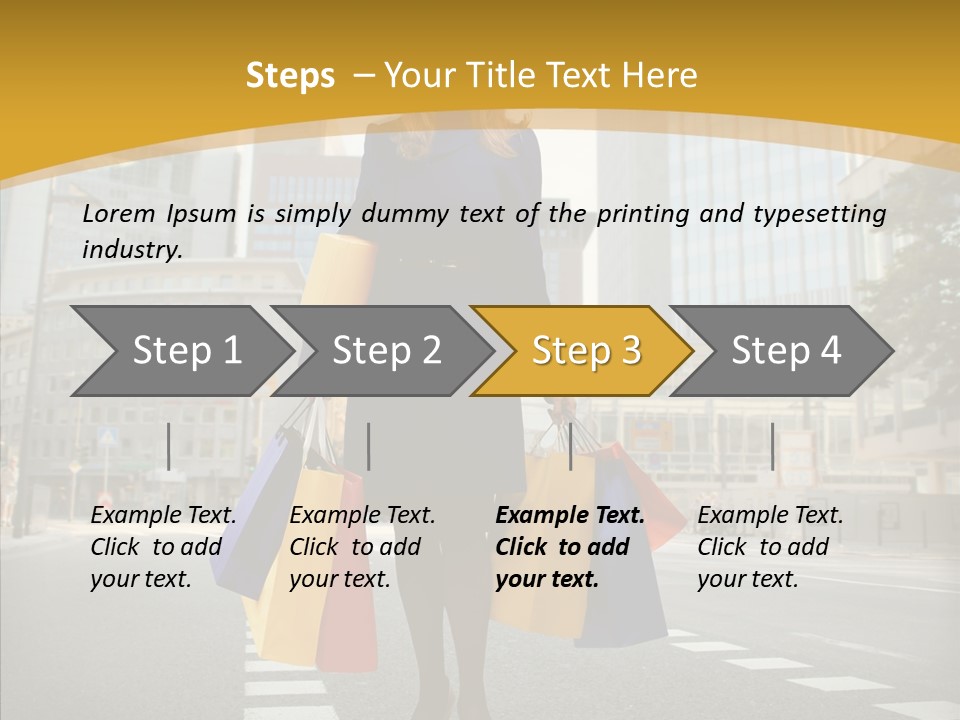 Steps – Your Title Text Here

Lorem Ipsum is simply dummy text of the printing and typesetting industry.

Step 1

Step 2

Step 3

Step 4

Example Text. Click to add your text.

Example Text. Click to add your text.

Example Text. Click to add your text.

Example Text. Click to add your text.